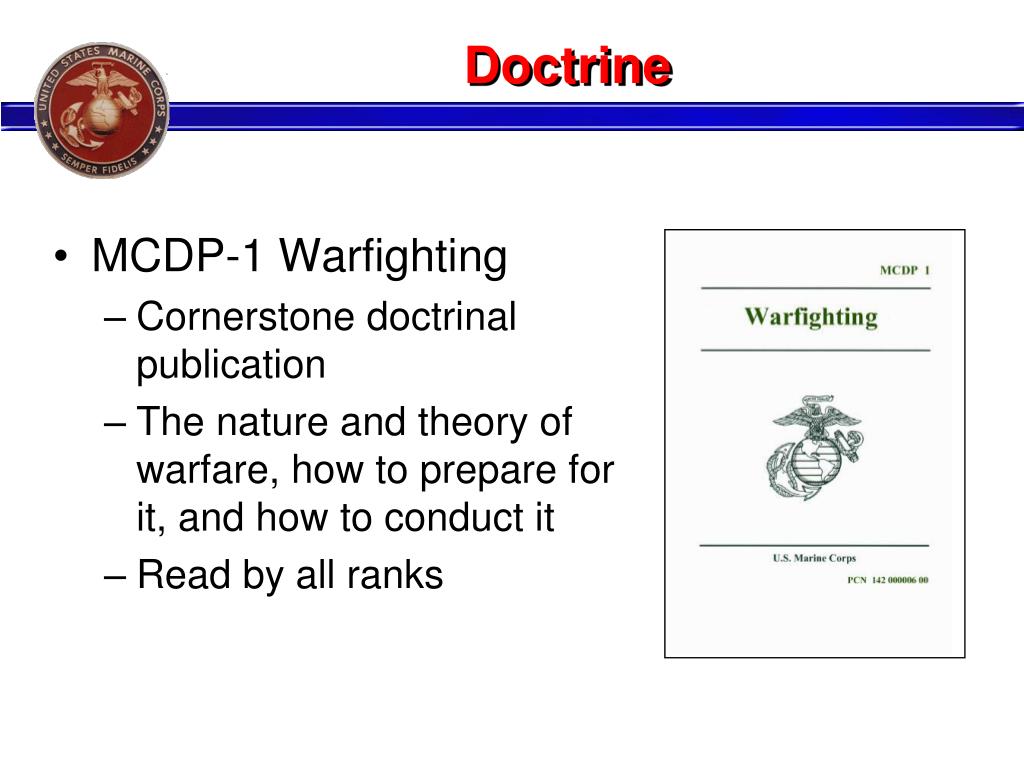 UNITED STATES MARINE CORPS
SEMPER FIDELIS

Doctrine

• MCDP-1 Warfighting
– Cornerstone doctrinal publication
– The nature and theory of warfare, how to prepare for it, and how to conduct it
– Read by all ranks

MCDP 1

Warfighting

U.S. Marine Corps

PCN 142 000006 00